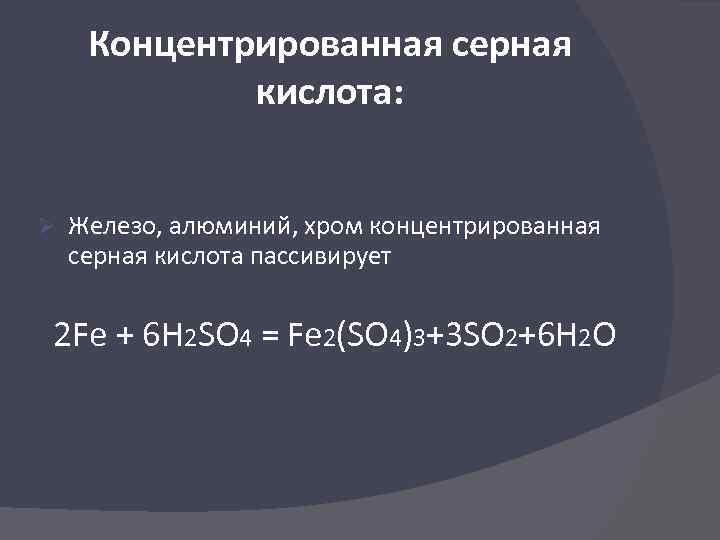 Концентрированная серная кислота:

Железо, алюминий, хром концентрированная серная кислота пассивирует

$2Fe + 6H_2SO_4 = Fe_2(SO_4)_3+3SO_2+6H_2O$